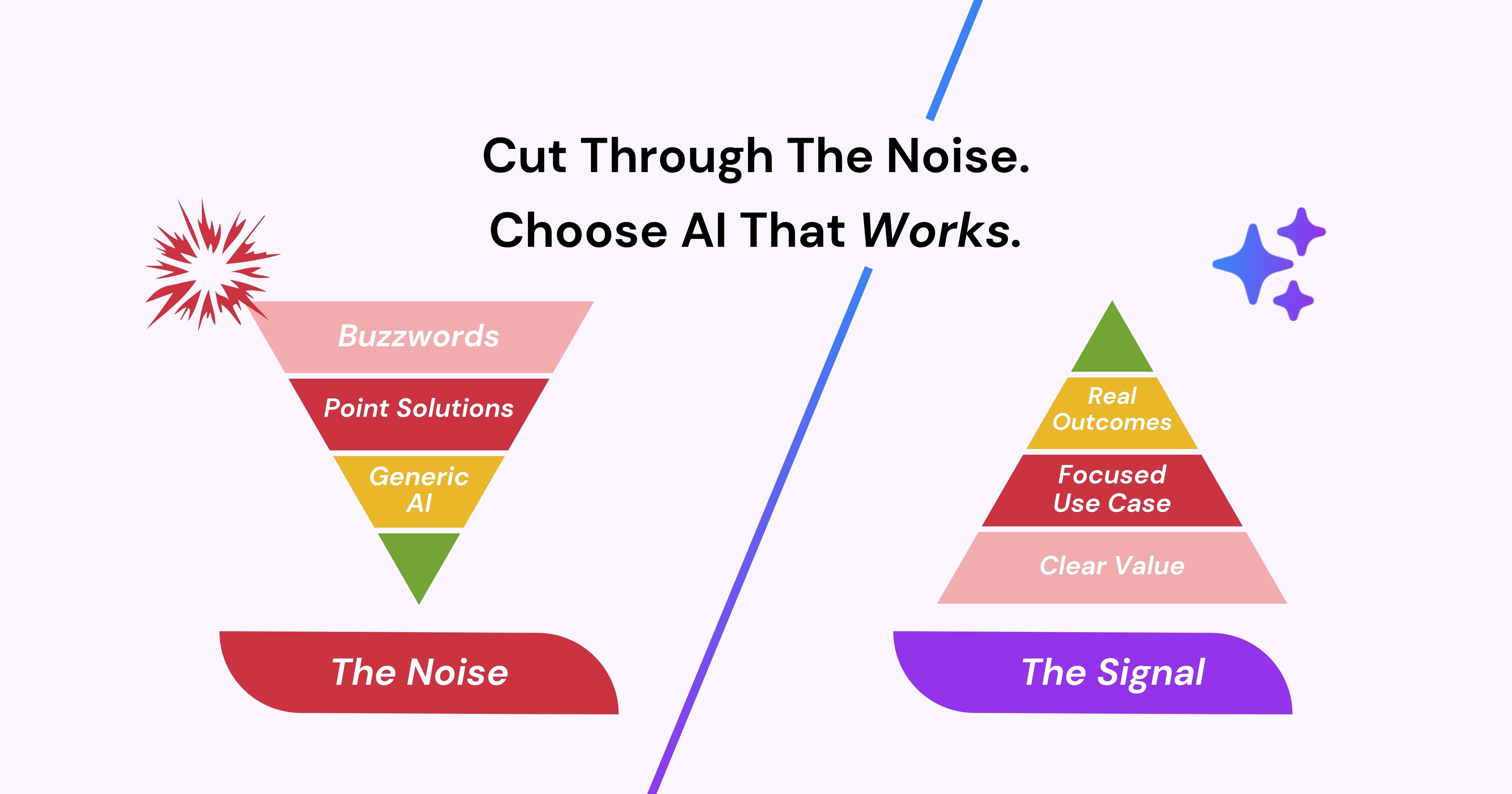 Cut Through The Noise.
Choose AI That Works.

Buzzwords

Point Solutions

Generic AI

The Noise

Real Outcomes

Focused Use Case

Clear Value

The Signal